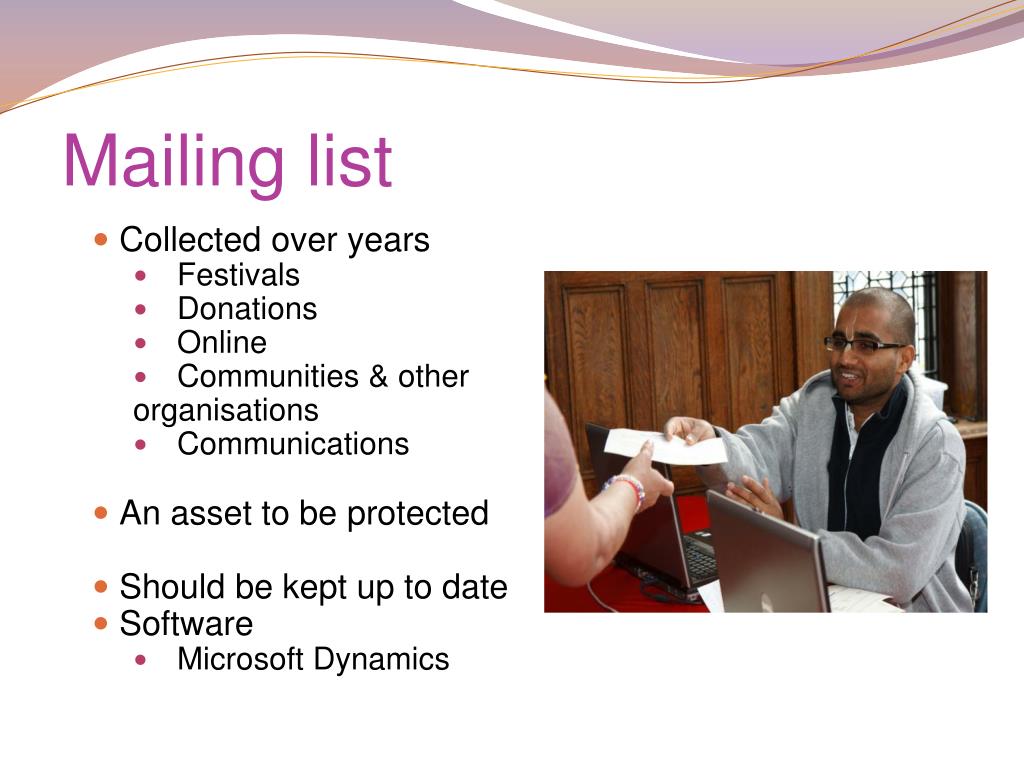 Mailing list

- Collected over years
  - Festivals
  - Donations
  - Online
  - Communities & other organisations
  - Communications

- An asset to be protected

- Should be kept up to date
- Software
  - Microsoft Dynamics